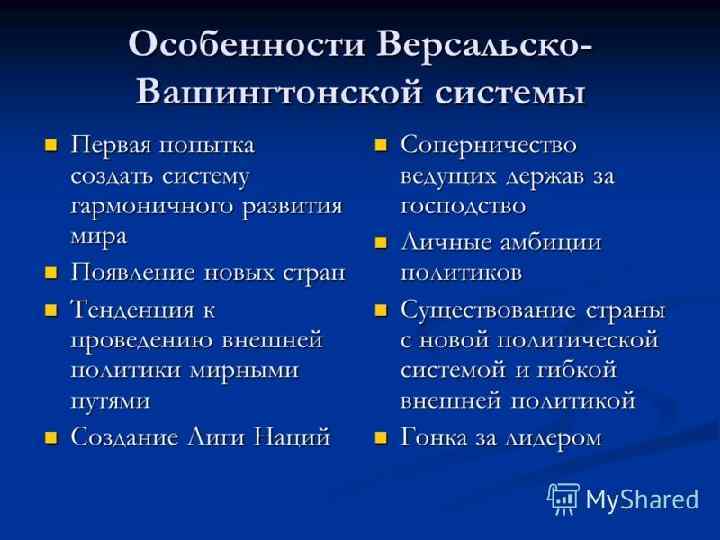 Особенности Версальско-Вашингтонской системы

- Первая попытка создать систему гармоничного развития мира
- Появление новых стран
- Тенденция к проведению внешней политики мирными путями
- Создание Лиги Наций

- Соперничество ведущих держав за господство
- Личные амбиции политиков
- Существование страны с новой политической системой и гибкой внешней политикой
- Гонка за лидером

MyShared